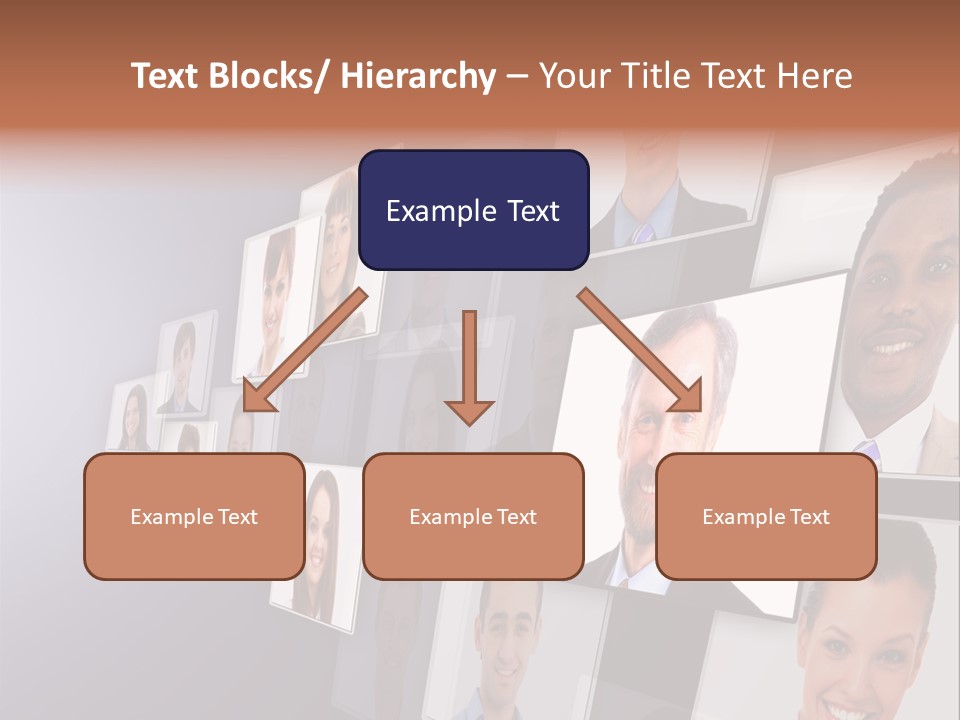 Text Blocks/ Hierarchy – Your Title Text Here

Example Text

Example Text

Example Text

Example Text